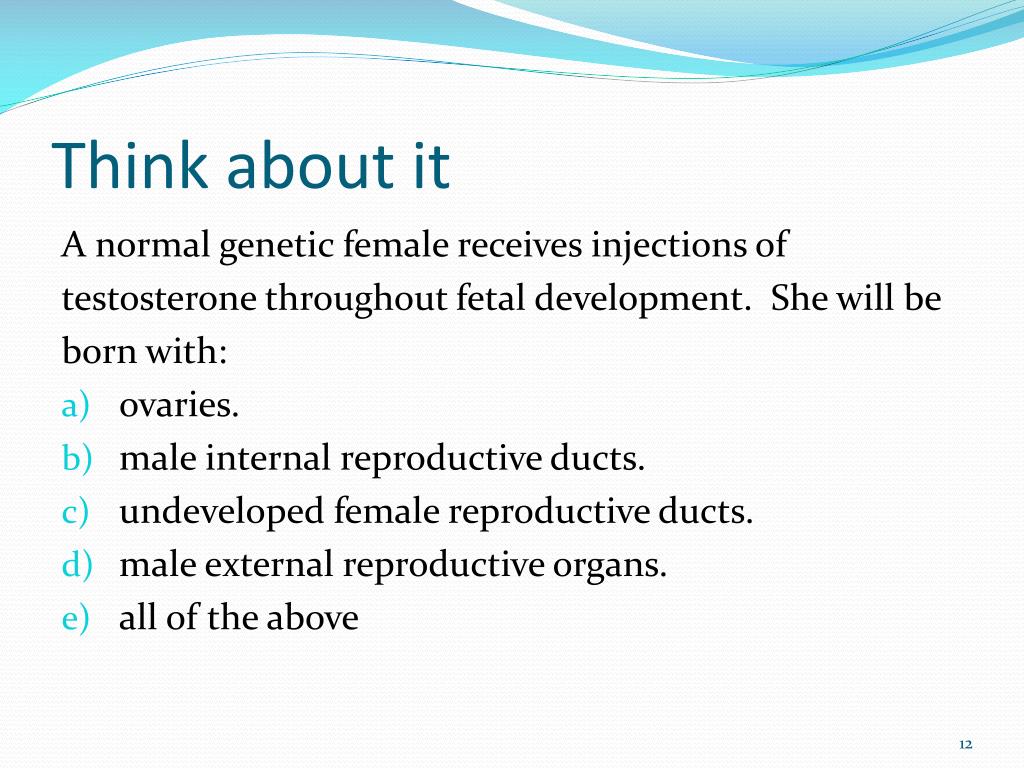 Think about it

A normal genetic female receives injections of testosterone throughout fetal development.  She will be born with:

a) ovaries.
b) male internal reproductive ducts.
c) undeveloped female reproductive ducts.
d) male external reproductive organs.
e) all of the above

12